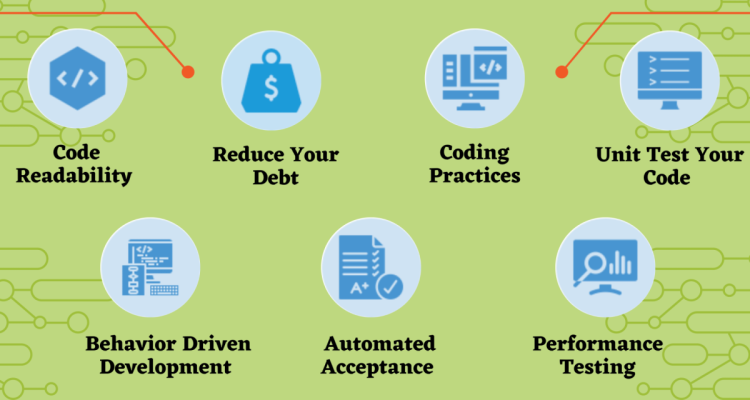 Code Readability

Reduce Your Debt

Coding Practices

Unit Test Your Code

Behavior Driven Development

Automated Acceptance

Performance Testing